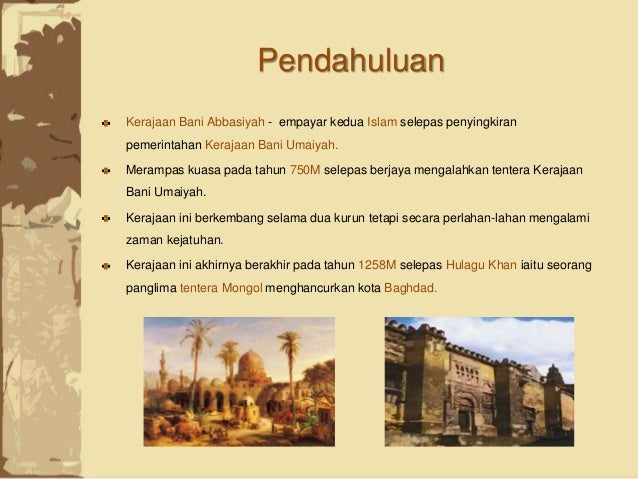 Pendahuluan

Kerajaan Bani Abbasiyah - empayar kedua Islam selepas penyingkiran pemerintahan Kerajaan Bani Umaiyah.

Merampas kuasa pada tahun 750M selepas berjaya mengalahkan tentera Kerajaan Bani Umaiyah.

Kerajaan ini berkembang selama dua kurun tetapi secara perlahan-lahan mengalami zaman kejatuhan.

Kerajaan ini akhirnya berakhir pada tahun 1258M selepas Hulagu Khan iaitu seorang panglima tentera Mongol menghancurkan kota Baghdad.